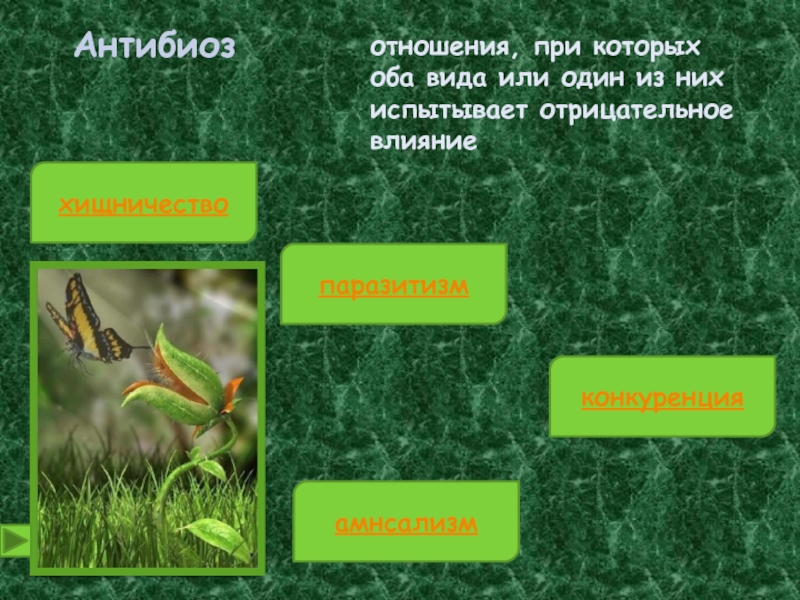 Антибиоз

отношения, при которых оба вида или один из них испытывает отрицательное влияние

хищничество

паразитизм

конкуренция

амнсализм